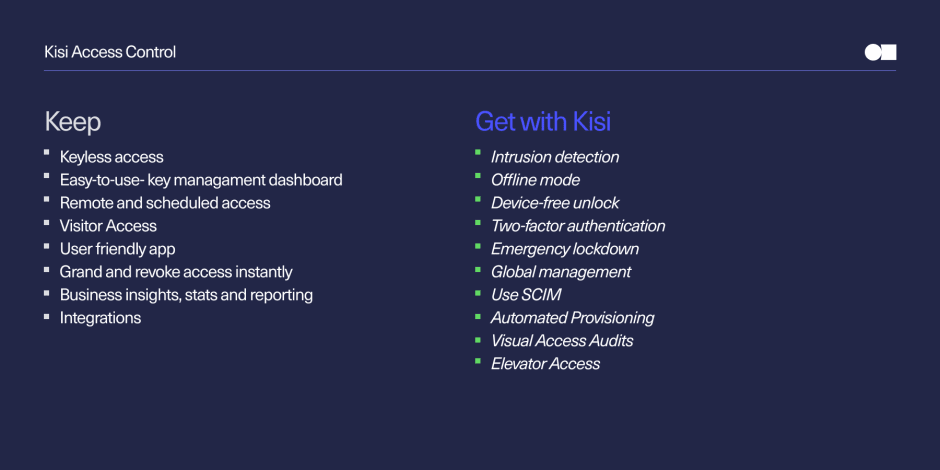 Kisi Access Control

Keep

- Keyless access
- Easy-to-use- key managament dashboard
- Remote and scheduled access
- Visitor Access
- User friendly app
- Grand and revoke access instantly
- Business insights, stats and reporting
- Integrations

Get with Kisi

- Intrusion detection
- Offline mode
- Device-free unlock
- Two-factor authentication
- Emergency lockdown
- Global management
- Use SCIM
- Automated Provisioning
- Visual Access Audits
- Elevator Access